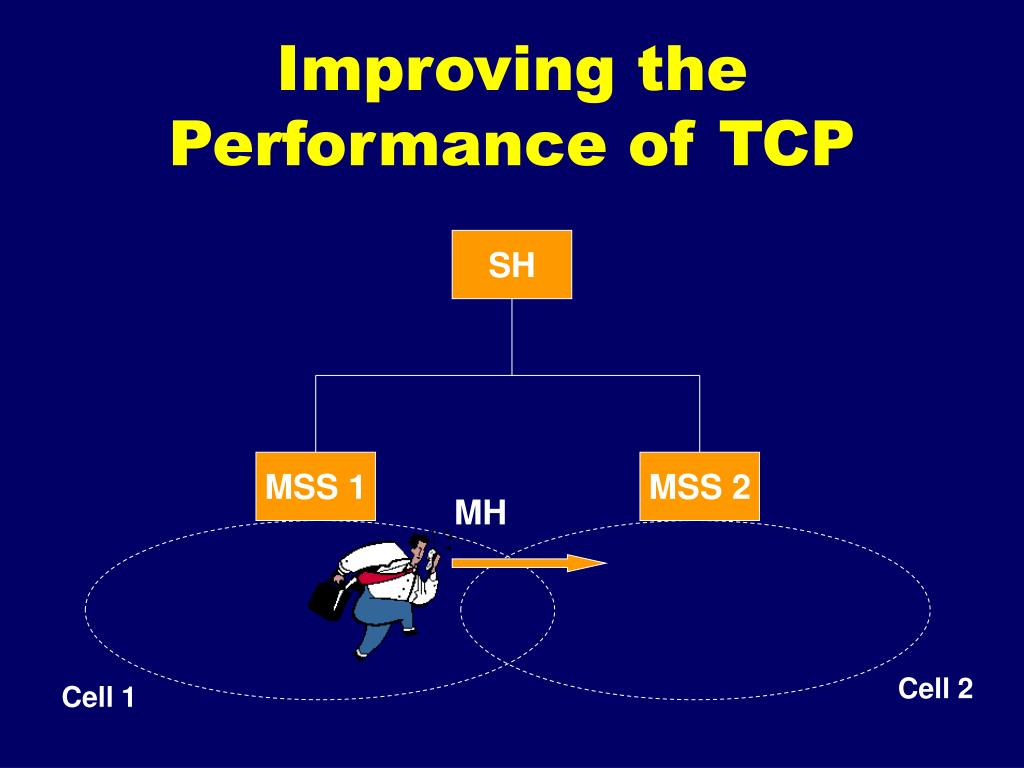 Improving the Performance of TCP

SH

MSS 1

MSS 2

MH

Cell 1

Cell 2